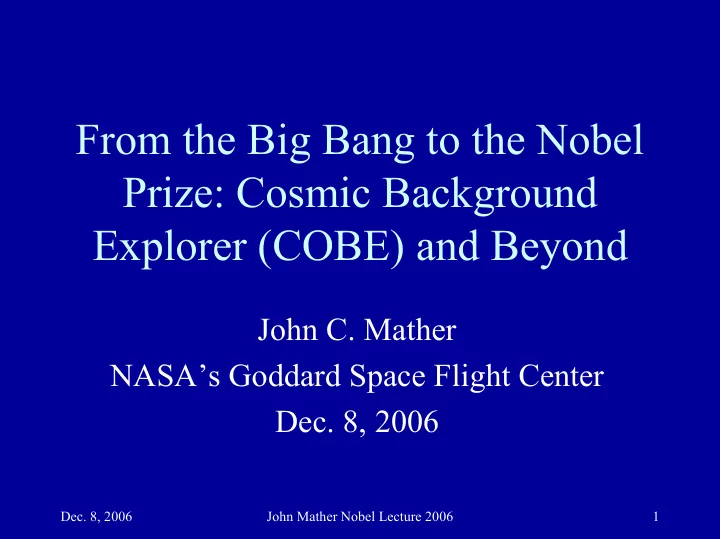 From the Big Bang to the Nobel Prize: Cosmic Background Explorer (COBE) and Beyond

John C. Mather
NASA’s Goddard Space Flight Center
Dec. 8, 2006

Dec. 8, 2006 John Mather Nobel Lecture 2006 1